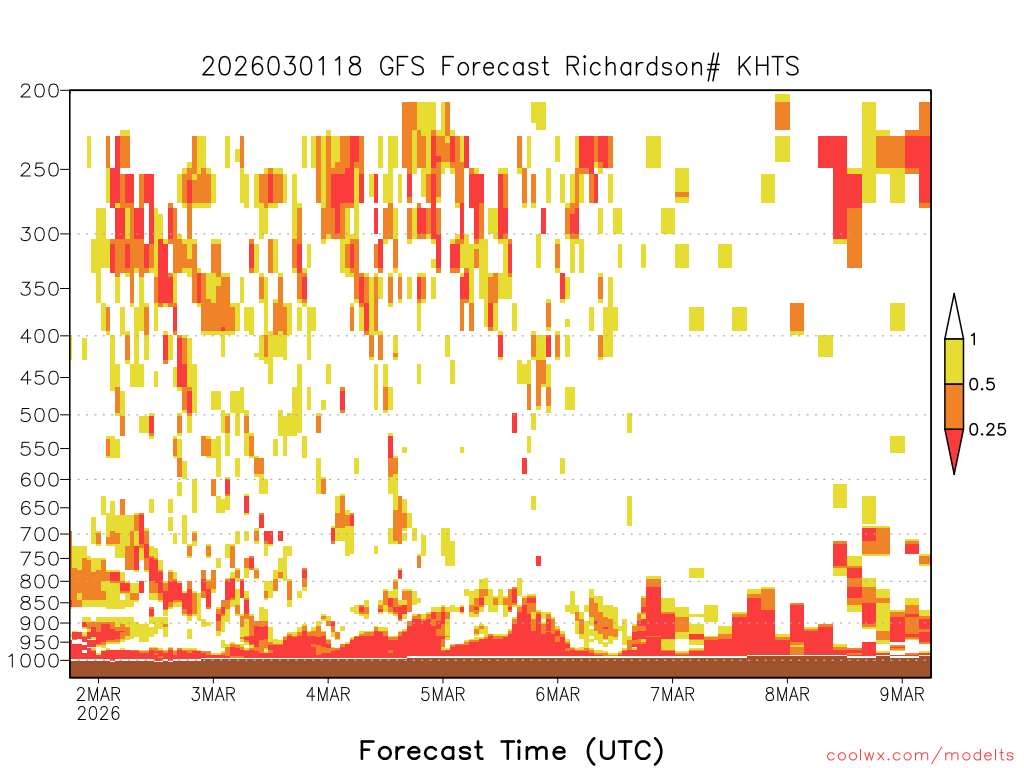 2026030118 GFS Forecast Richardson# KHTS

200
250
300
350
400
450
500
550
600
650
700
750
800
850
900
950
1000

1
0.5
0.25

2MAR
2026
3MAR
4MAR
5MAR
6MAR
7MAR
8MAR
9MAR

Forecast Time (UTC)

coolwx.com/modelts